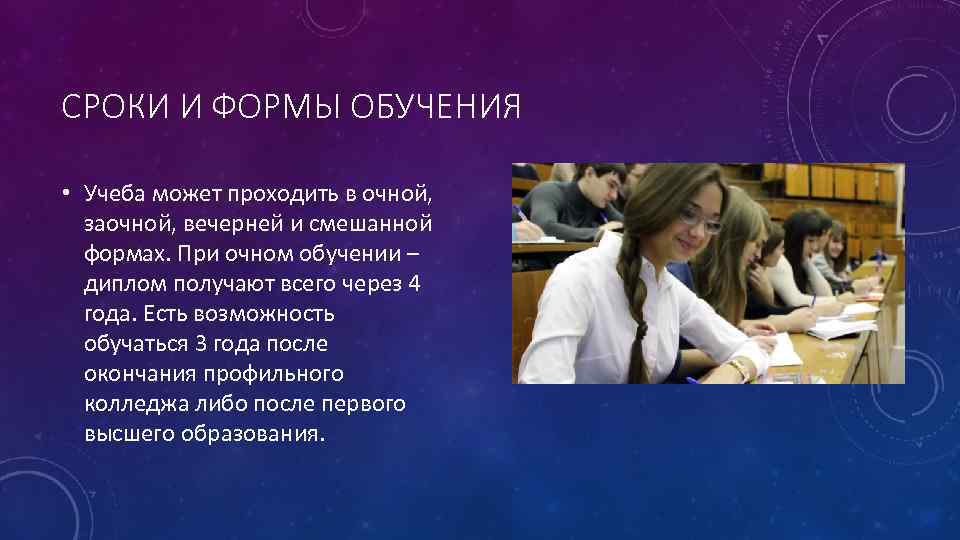 СРОКИ И ФОРМЫ ОБУЧЕНИЯ

• Учеба может проходить в очной, заочной, вечерней и смешанной формах. При очном обучении – диплом получают всего через 4 года. Есть возможность обучаться 3 года после окончания профильного колледжа либо после первого высшего образования.